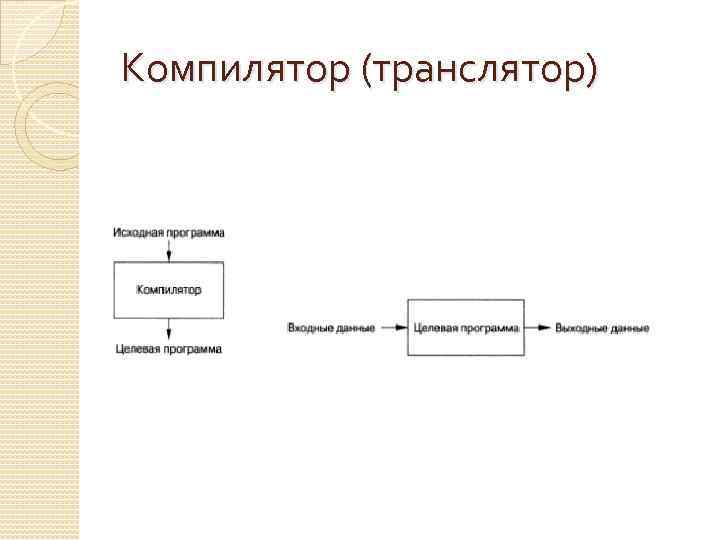 Компилятор (транслятор)

Исходная программа

Компилятор

Целевая программа

Входные данные

Целевая программа

Выходные данные